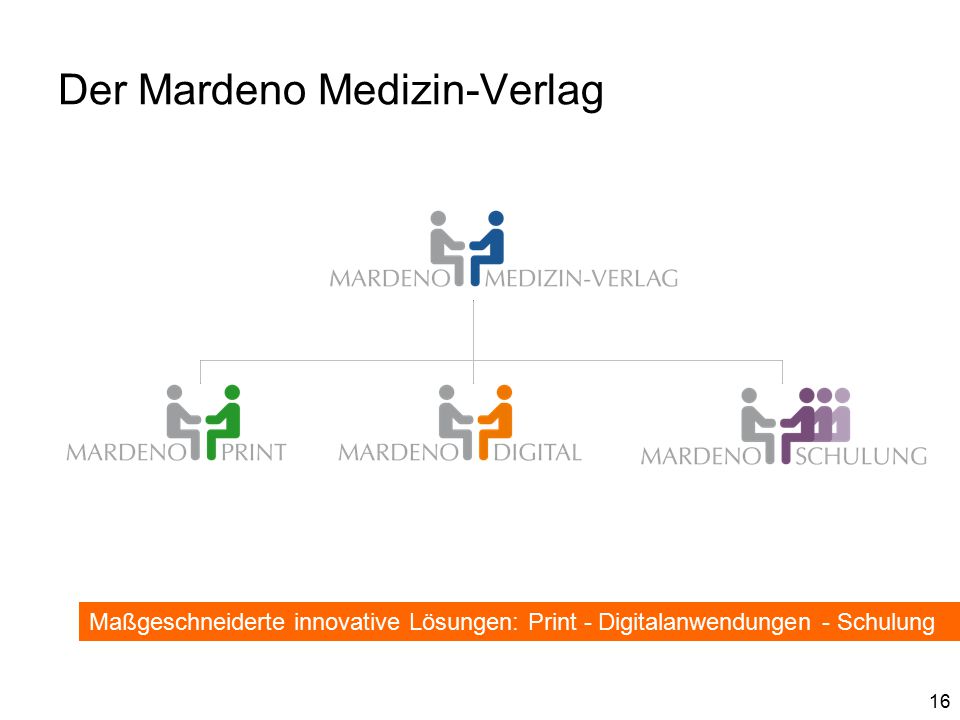 Der Mardeno Medizin-Verlag

MARDENO MEDIZIN-VERLAG

MARDENO PRINT

MARDENO DIGITAL

MARDENO SCHULUNG

Maßgeschneiderte innovative Lösungen: Print - Digitalanwendungen - Schulung

16